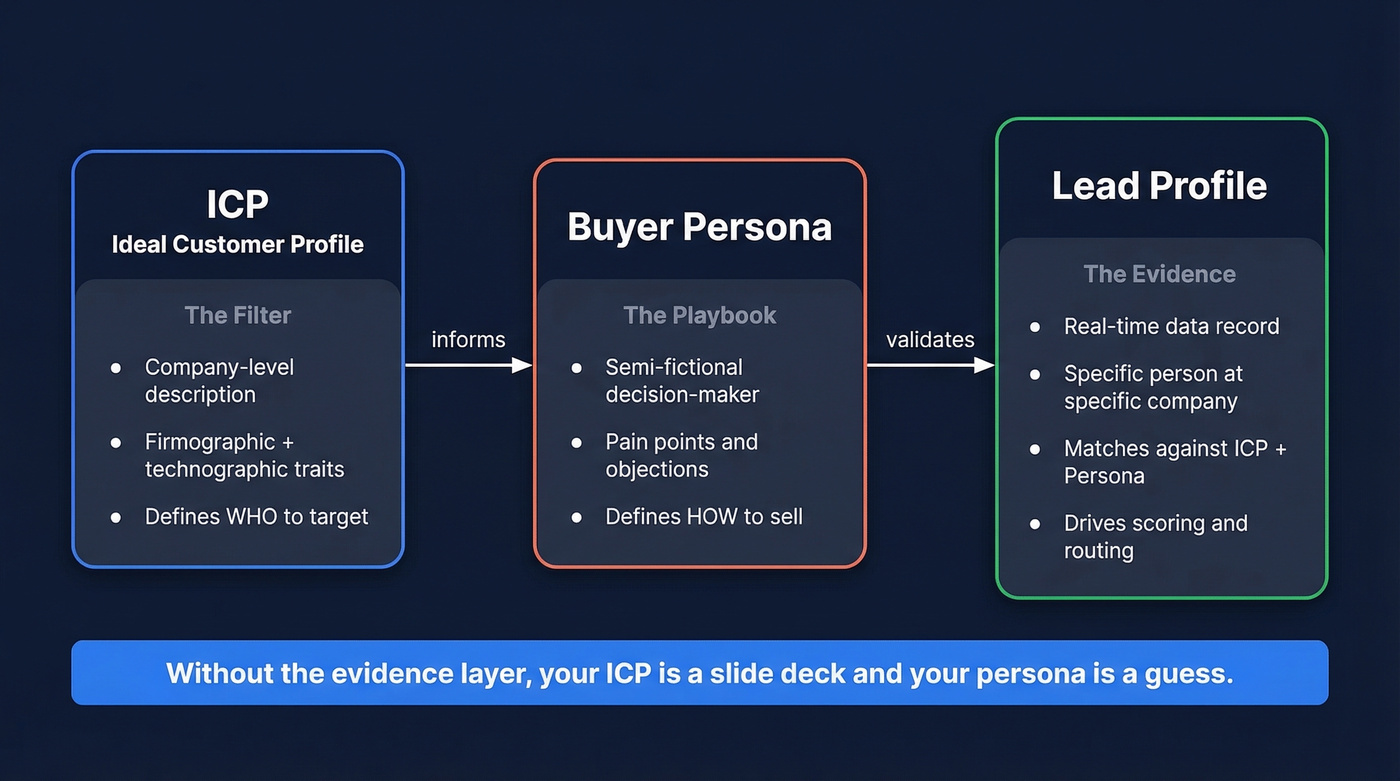 ICP
Ideal Customer Profile

The Filter

- Company-level description
- Firmographic + technographic traits
- Defines WHO to target

informs

Buyer Persona

The Playbook

- Semi-fictional decision-maker
- Pain points and objections
- Defines HOW to sell

validates

Lead Profile

The Evidence

- Real-time data record
- Specific person at specific company
- Matches against ICP + Persona
- Drives scoring and routing

Without the evidence layer, your ICP is a slide deck and your persona is a guess.